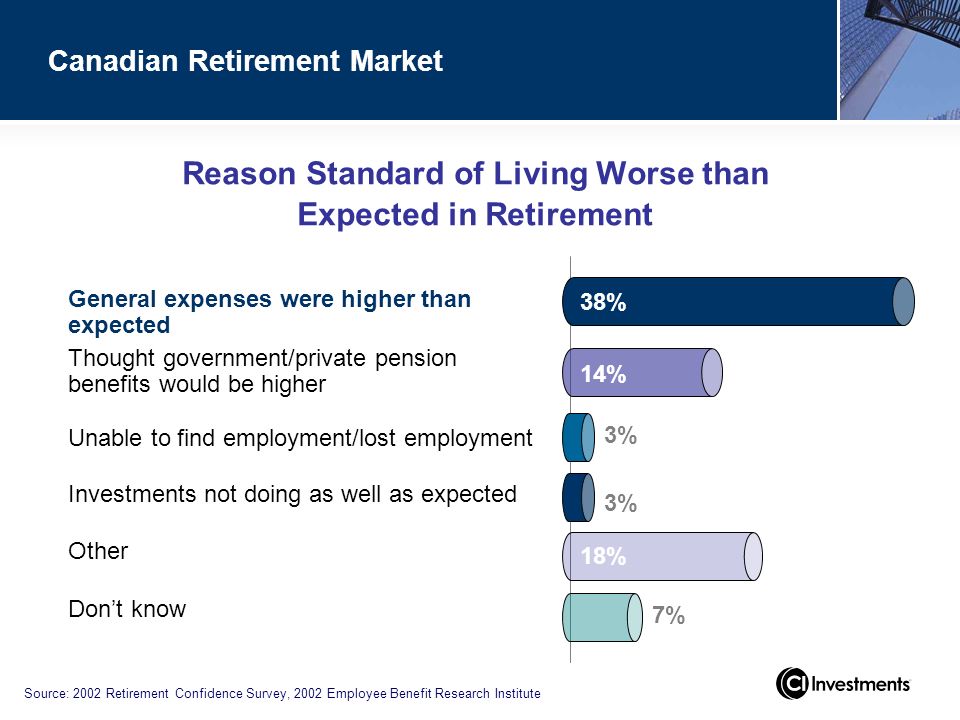 Canadian Retirement Market

Reason Standard of Living Worse than Expected in Retirement

General expenses were higher than expected

38%

Thought government/private pension benefits would be higher

14%

Unable to find employment/lost employment

3%

Investments not doing as well as expected

3%

Other

18%

Don't know

7%

Source: 2002 Retirement Confidence Survey, 2002 Employee Benefit Research Institute

CI Investments